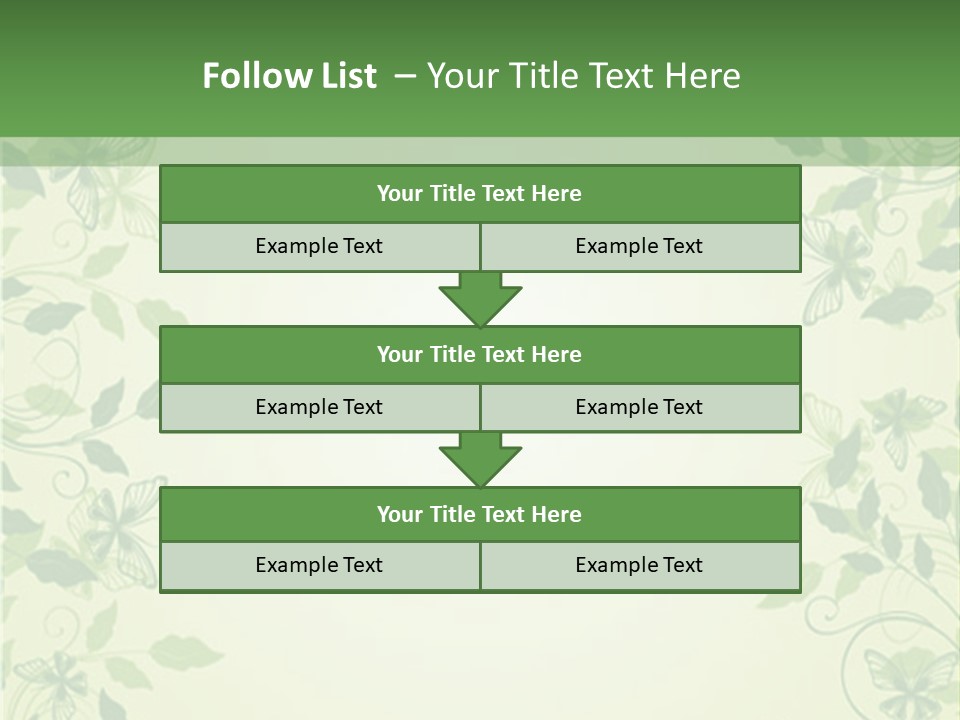 Follow List – Your Title Text Here

Your Title Text Here

Example Text

Example Text

Your Title Text Here

Example Text

Example Text

Your Title Text Here

Example Text

Example Text